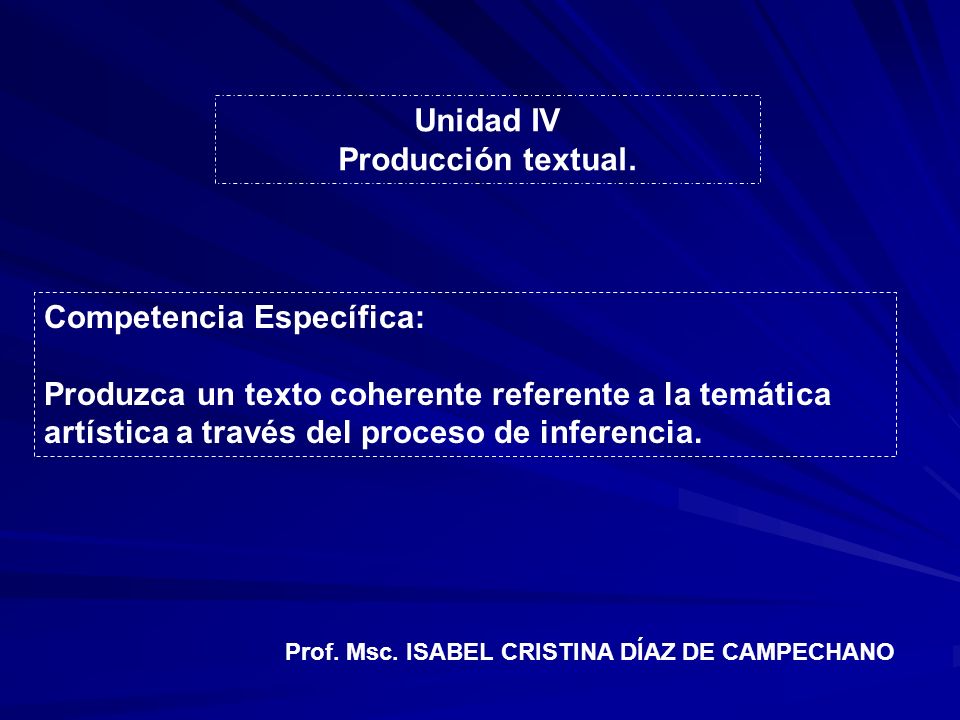 Unidad IV
Producción textual.

Competencia Específica:

Produzca un texto coherente referente a la temática artística a través del proceso de inferencia.

Prof. Msc. ISABEL CRISTINA DÍAZ DE CAMPECHANO